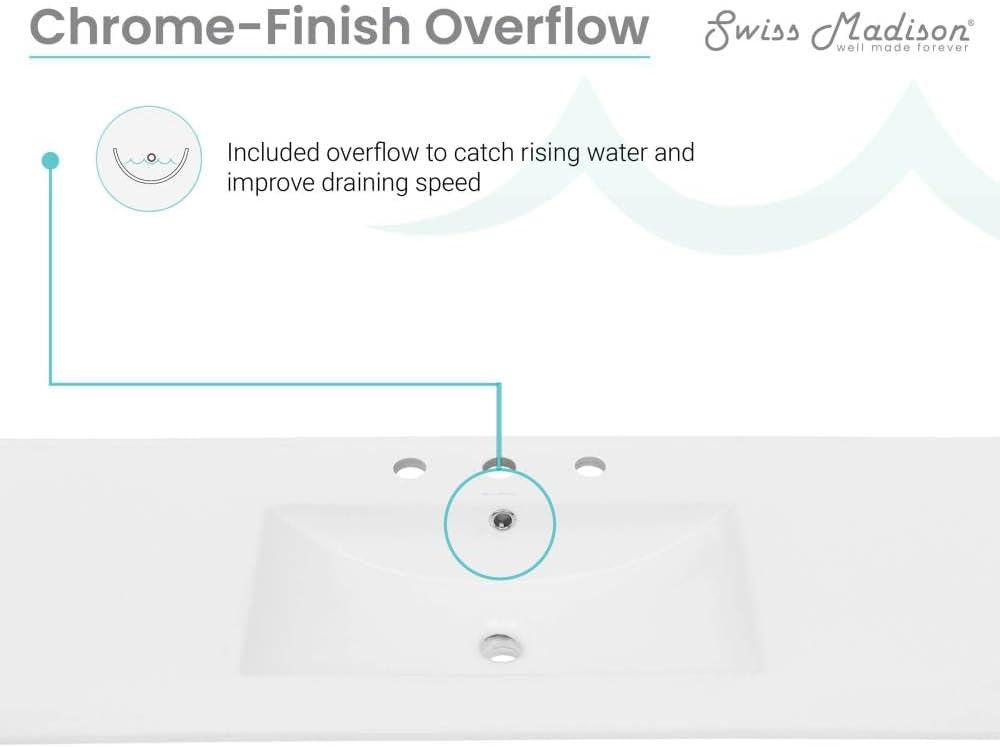 Chrome-Finish Overflow

Swiss Madison®
well made forever

Included overflow to catch rising water and improve draining speed